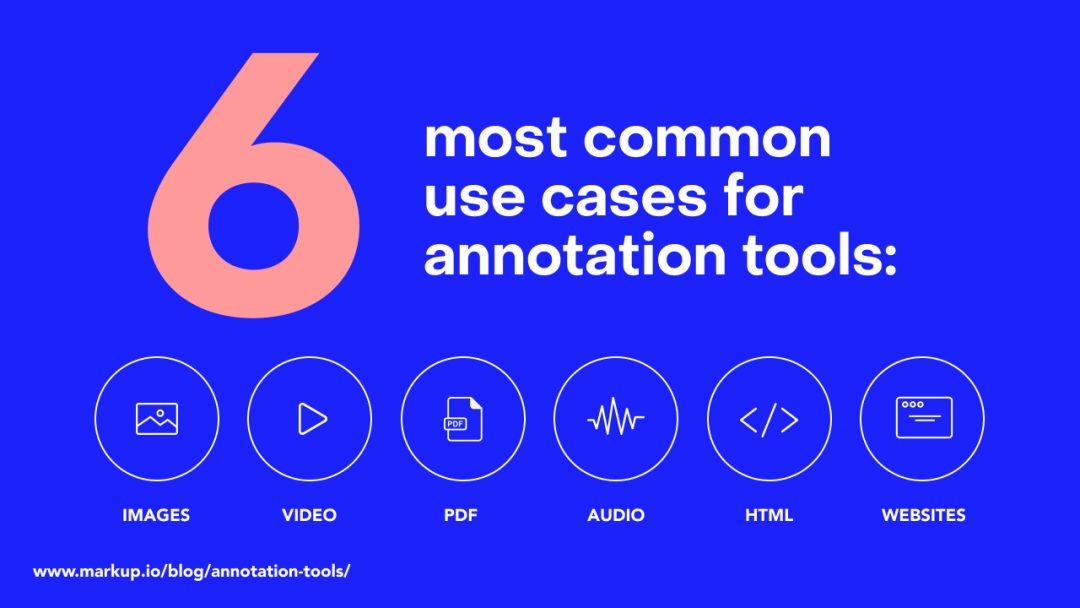 6 most common use cases for annotation tools:

PDF

IMAGES

VIDEO

PDF

AUDIO

HTML

WEBSITES

www.markup.io/blog/annotation-tools/